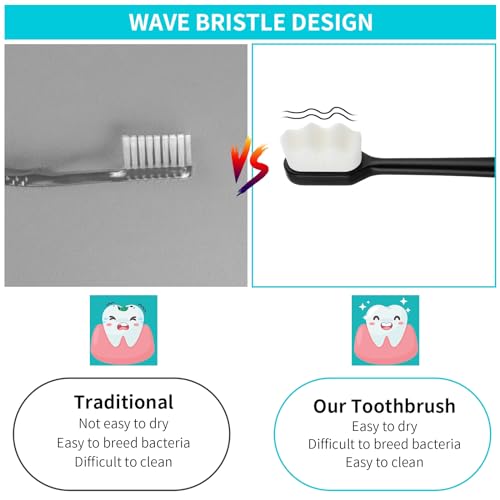 WAVE BRISTLE DESIGN

VS

Traditional
Not easy to dry
Easy to breed bacteria
Difficult to clean

Our Toothbrush
Easy to dry
Difficult to breed bacteria
Easy to clean